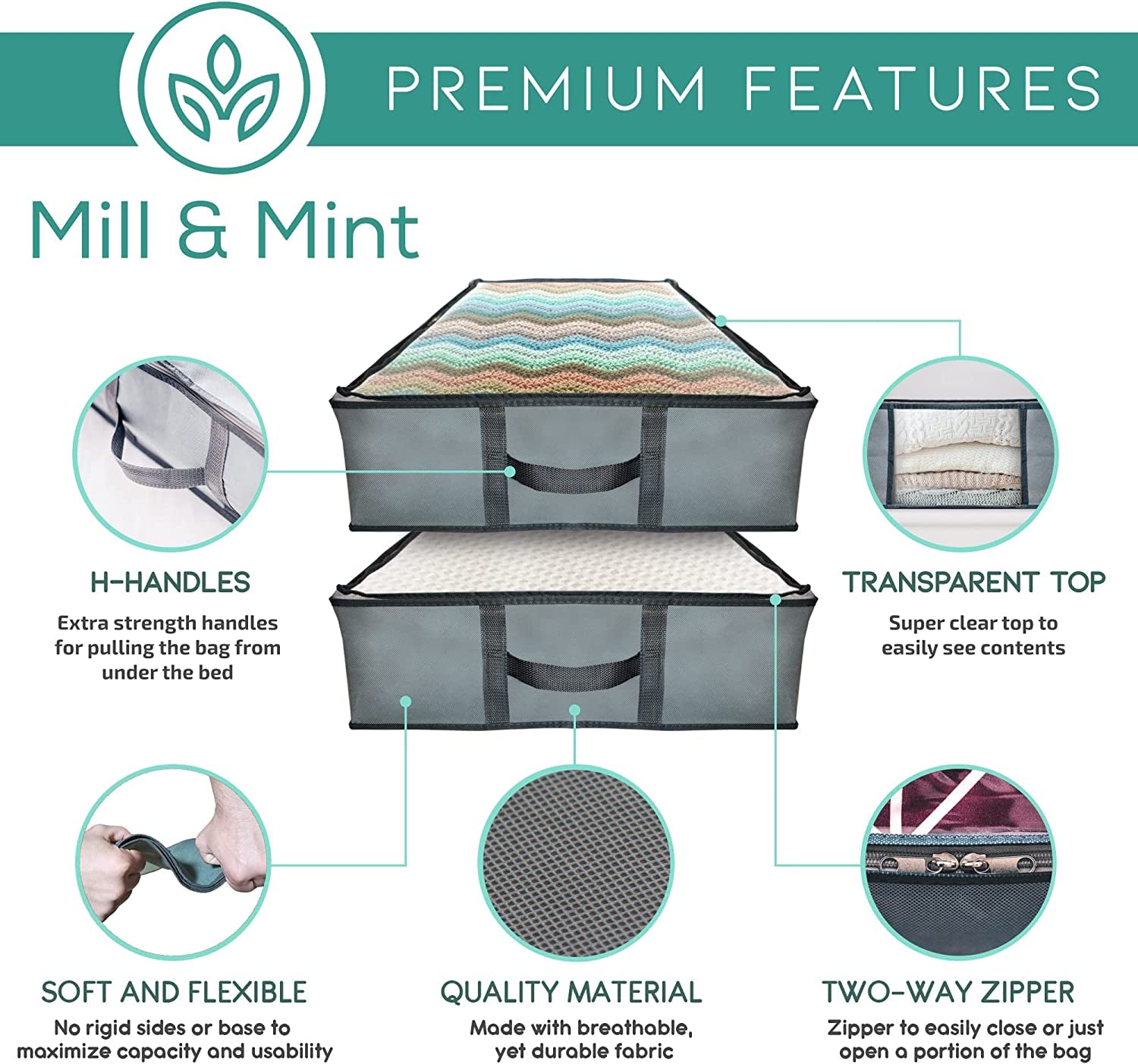 PREMIUM FEATURES

Mill & Mint

H-HANDLES
Extra strength handles for pulling the bag from under the bed

TRANSPARENT TOP
Super clear top to easily see contents

SOFT AND FLEXIBLE
No rigid sides or base to maximize capacity and usability

QUALITY MATERIAL
Made with breathable, yet durable fabric

TWO-WAY ZIPPER
Zipper to easily close or just open a portion of the bag